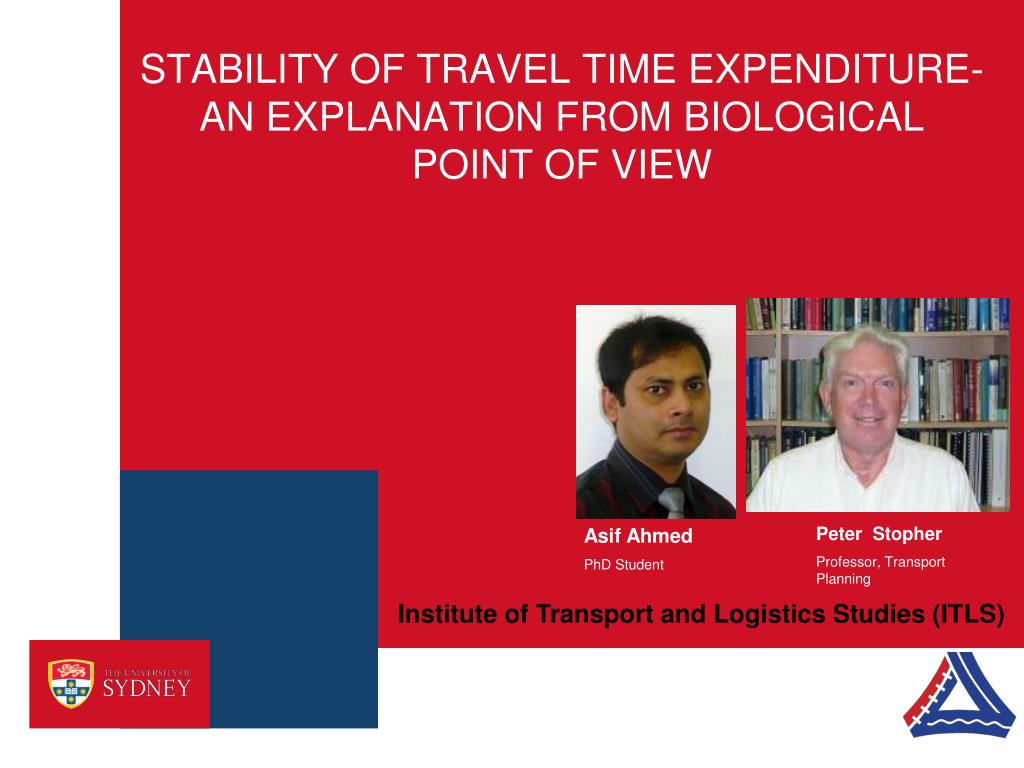 STABILITY OF TRAVEL TIME EXPENDITURE- AN EXPLANATION FROM BIOLOGICAL POINT OF VIEW

Asif Ahmed
PhD Student

Peter Stopher
Professor, Transport Planning

Institute of Transport and Logistics Studies (ITLS)

THE UNIVERSITY OF SYDNEY